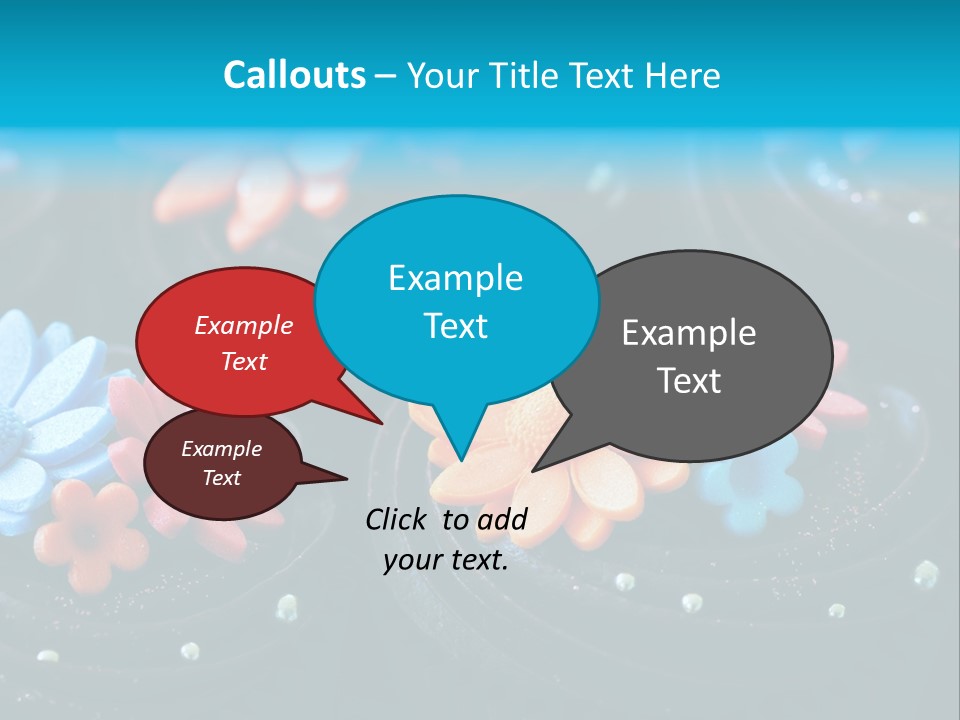 Callouts – Your Title Text Here

Example Text

Example Text

Example Text

Example Text

Click to add your text.